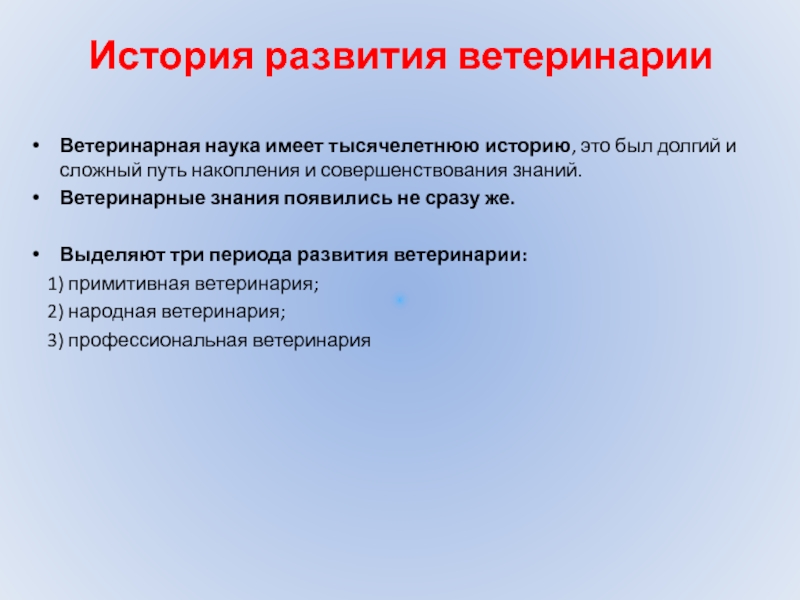 История развития ветеринарии

• Ветеринарная наука имеет тысячелетнюю историю, это был долгий и сложный путь накопления и совершенствования знаний.
• Ветеринарные знания появились не сразу же.

• Выделяют три периода развития ветеринарии:
1) примитивная ветеринария;
2) народная ветеринария;
3) профессиональная ветеринария